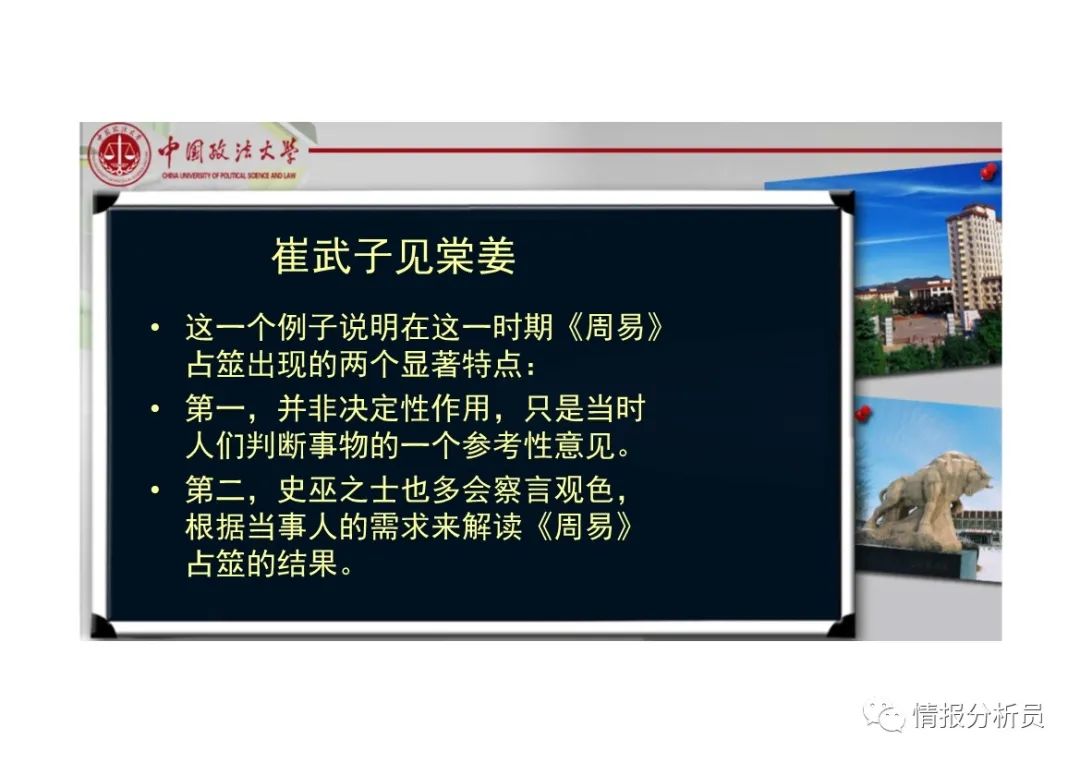 中国政法大学
CHINA UNIVERSITY OF POLITICAL SCIENCE AND LAW

崔武子见棠姜

• 这一个例子说明在这一时期《周易》占筮出现的两个显著特点：

• 第一，并非决定性作用，只是当时人们判断事物的一个参考性意见。

• 第二，史巫之士也多会察言观色，根据当事人的需求来解读《周易》占筮的结果。

情报分析员